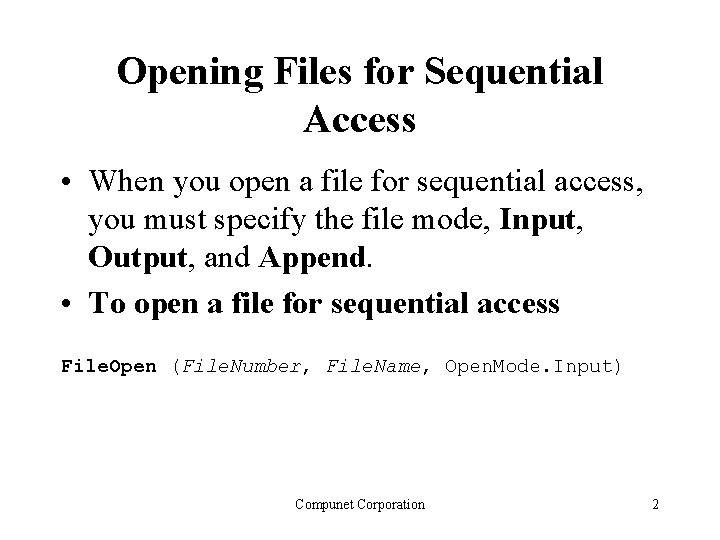 Opening Files for Sequential Access

• When you open a file for sequential access, you must specify the file mode, Input, Output, and Append.

• To open a file for sequential access

FileOpen (FileNumber, FileName, OpenMode.Input)

Compunet Corporation

2